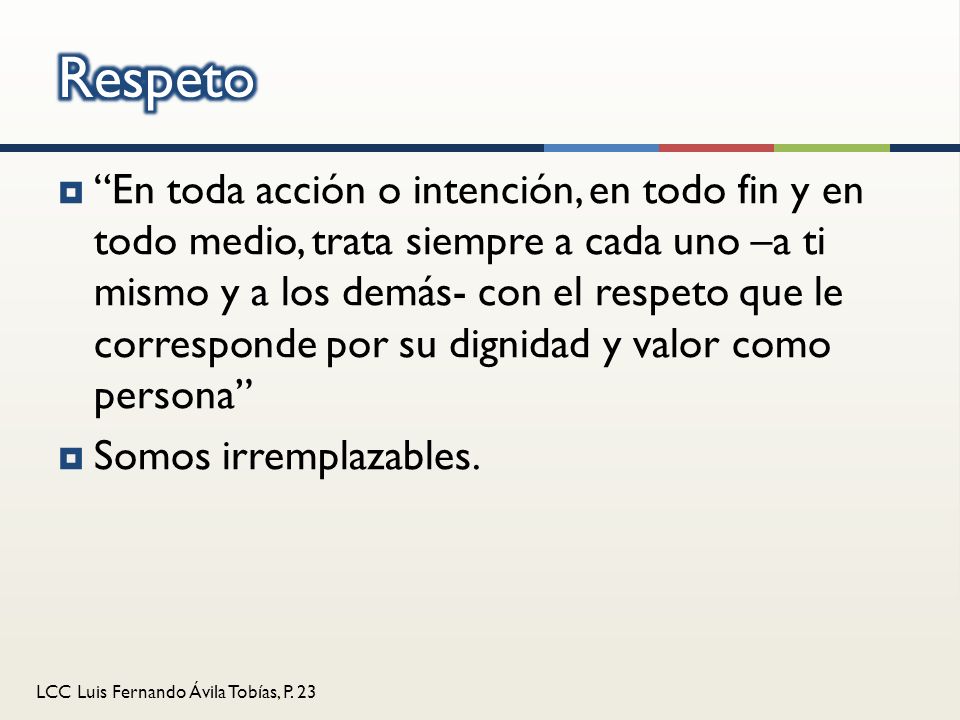 Respeto

“En toda acción o intención, en todo fin y en todo medio, trata siempre a cada uno –a ti mismo y a los demás- con el respeto que le corresponde por su dignidad y valor como persona”

Somos irremplazables.

LCC Luis Fernando Ávila Tobías, P. 23